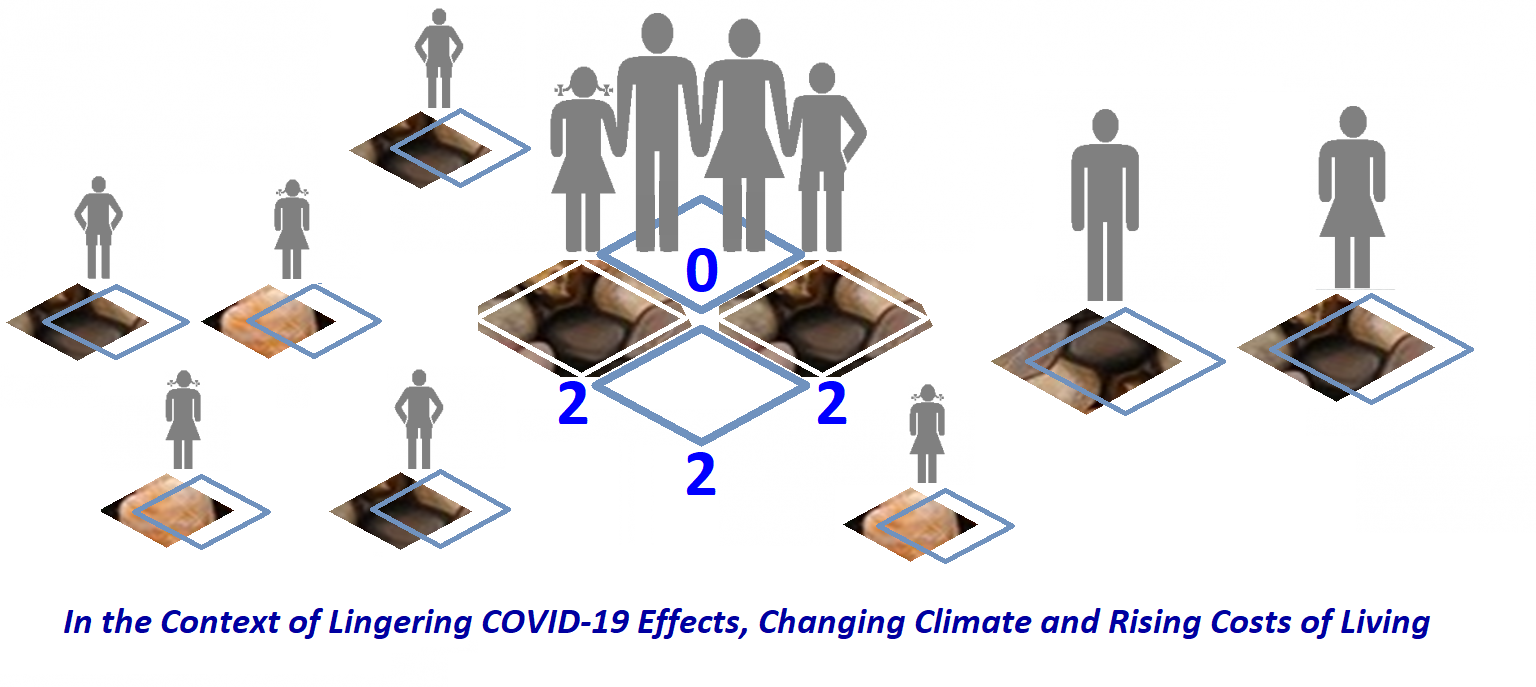 0
2
2
2

In the Context of Lingering COVID-19 Effects, Changing Climate and Rising Costs of Living